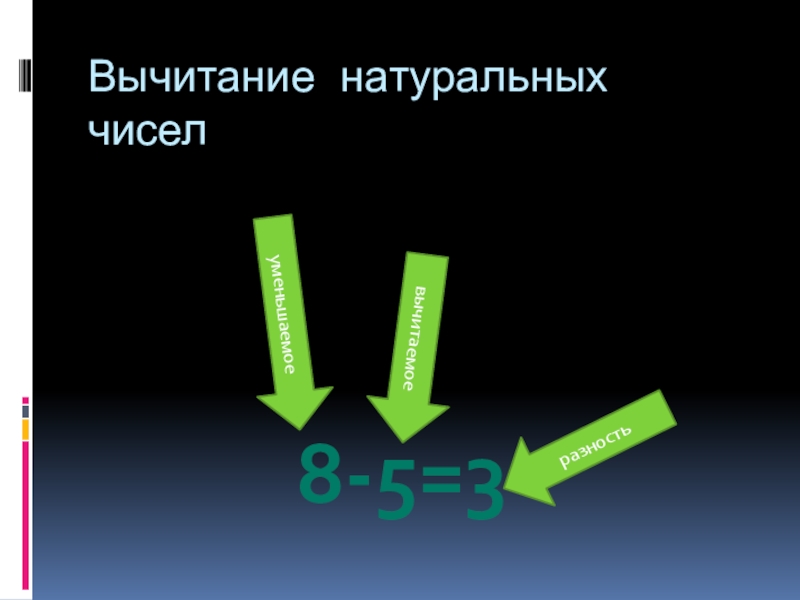 Вычитание натуральных чисел

уменьшаемое

вычитаемое

разность

$8-5=3$